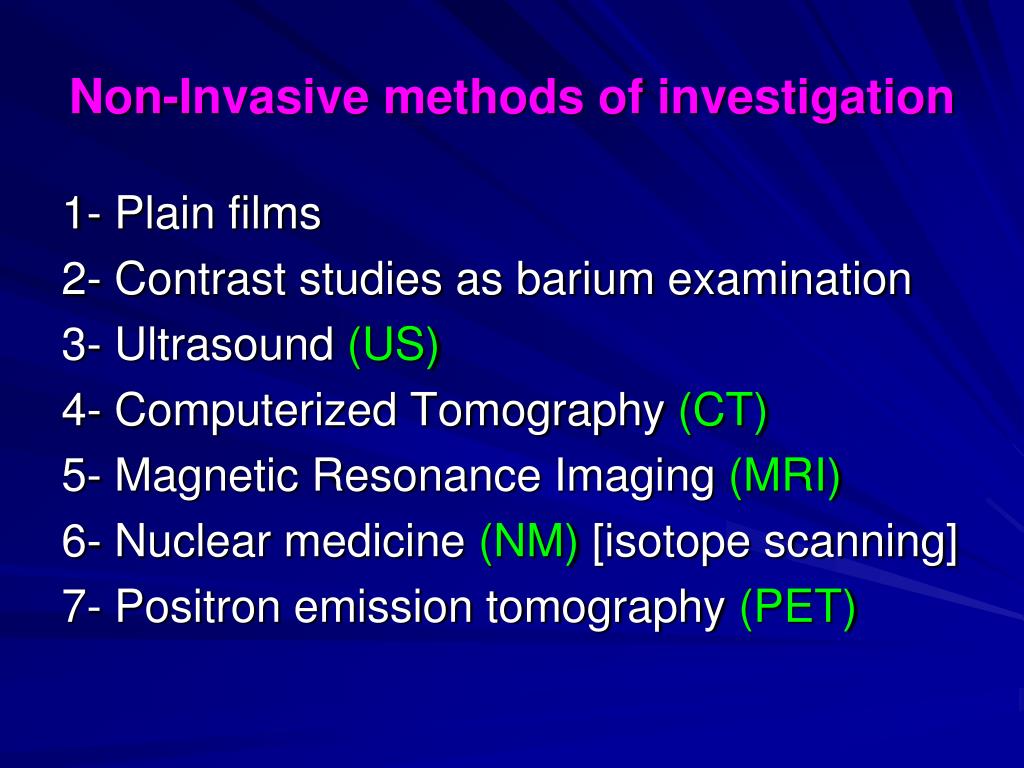 Non-Invasive methods of investigation

1- Plain films
2- Contrast studies as barium examination
3- Ultrasound (US)
4- Computerized Tomography (CT)
5- Magnetic Resonance Imaging (MRI)
6- Nuclear medicine (NM) [isotope scanning]
7- Positron emission tomography (PET)